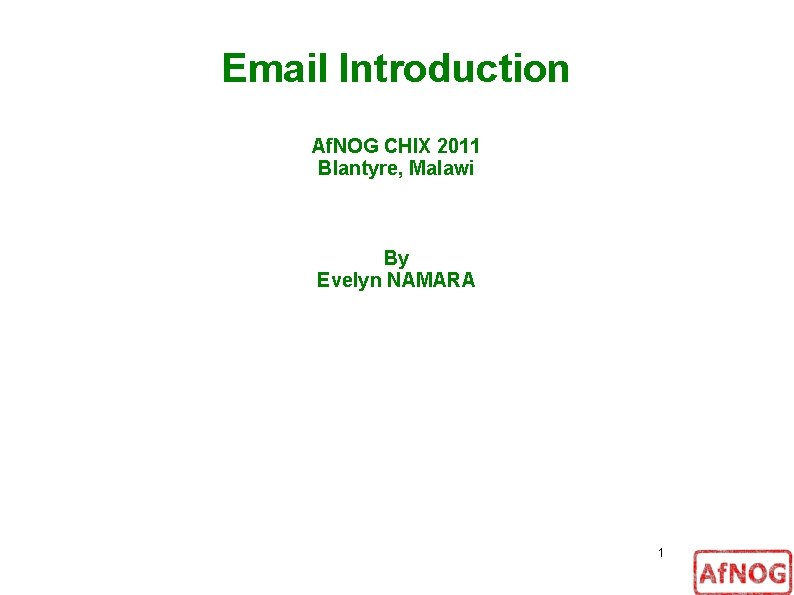 Email Introduction

AfNOG CHIX 2011
Blantyre, Malawi

By
Evelyn NAMARA

1

AfNOG